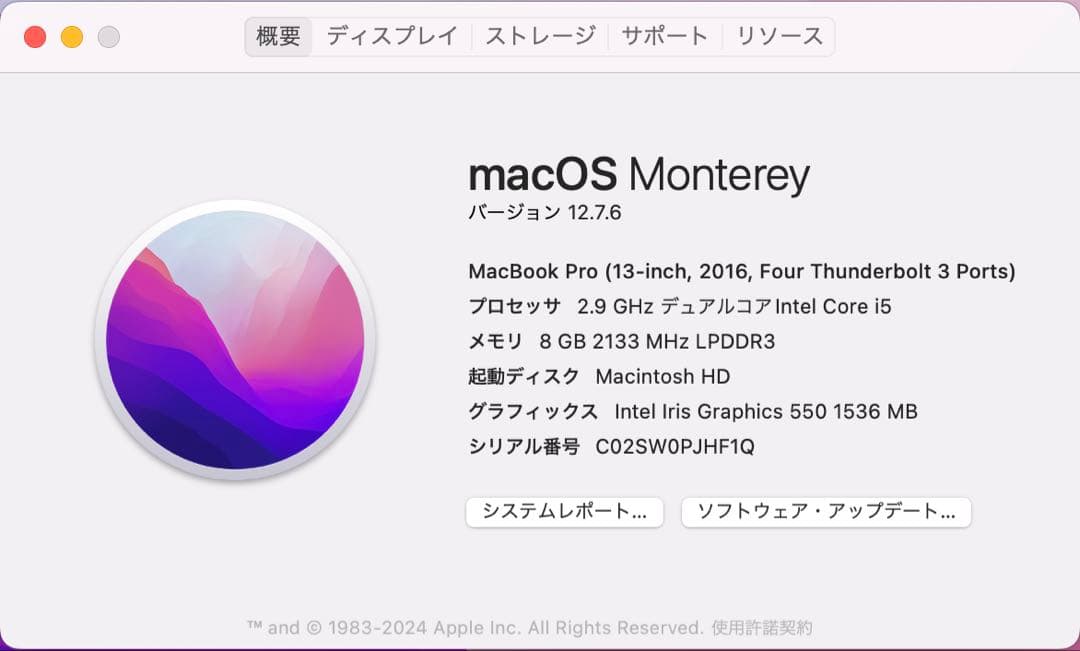 概要 ディスプレイ ストレージ サポート リソース

macOS Monterey
バージョン 12.7.6

MacBook Pro (13-inch, 2016, Four Thunderbolt 3 Ports)
プロセッサ 2.9 GHz デュアルコアIntel Core i5
メモリ 8 GB 2133 MHz LPDDR3
起動ディスク Macintosh HD
グラフィックス Intel Iris Graphics 550 1536 MB
シリアル番号 C02SW0PJHF1Q

システムレポート... ソフトウェア・アップデート...

™ and © 1983-2024 Apple Inc. All Rights Reserved. 使用許諾契約